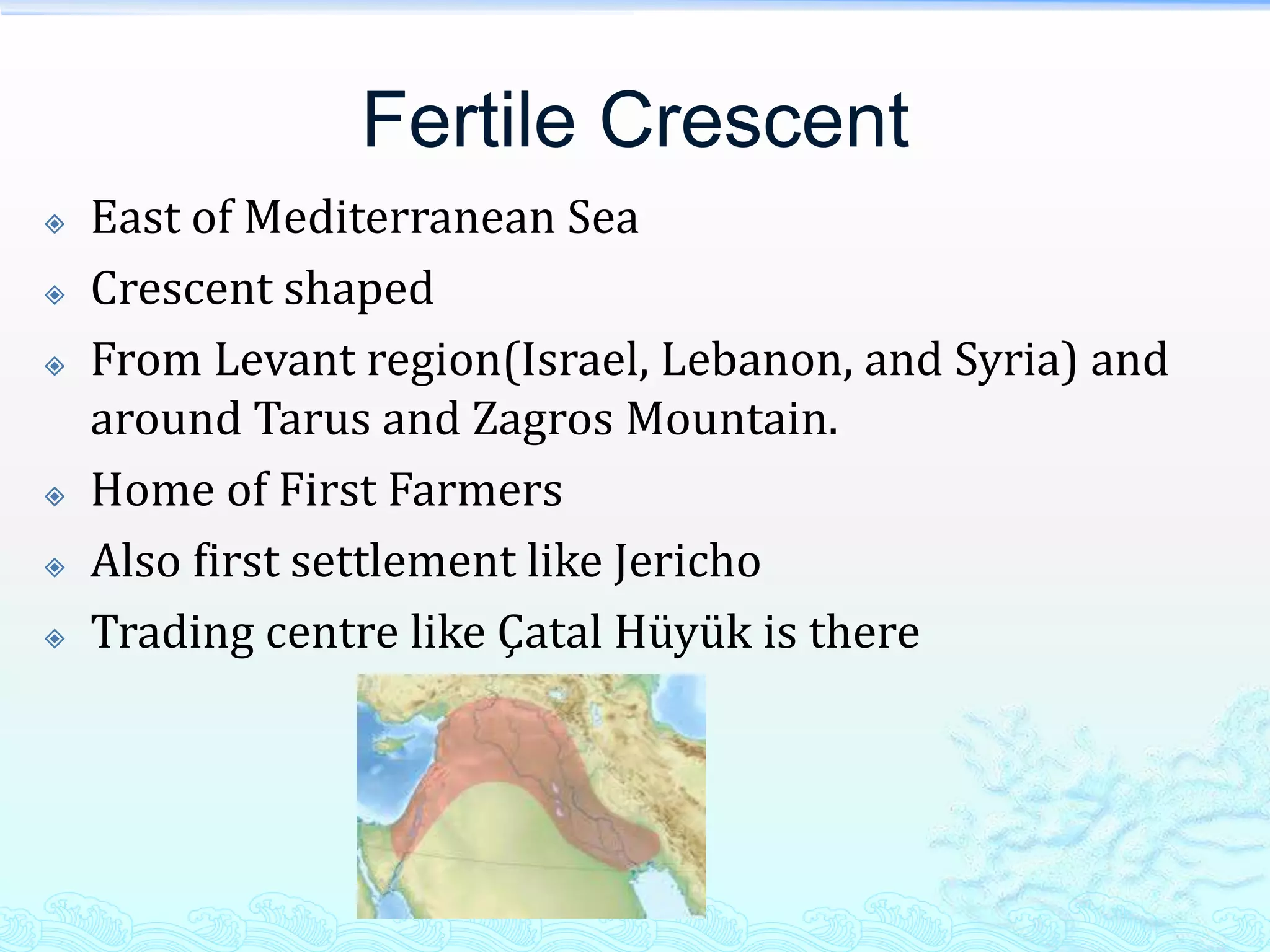 Fertile Crescent

East of Mediterranean Sea

Crescent shaped

From Levant region(Israel, Lebanon, and Syria) and around Tarus and Zagros Mountain.

Home of First Farmers

Also first settlement like Jericho

Trading centre like Çatal Hüyük is there